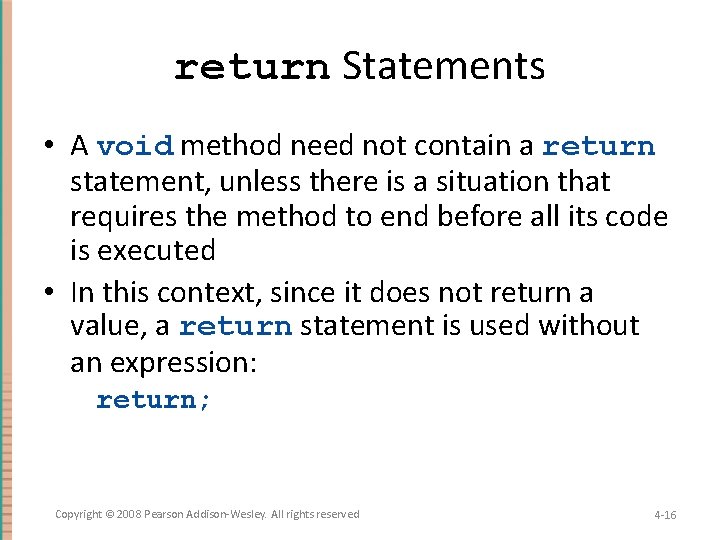 return Statements

• A void method need not contain a return statement, unless there is a situation that requires the method to end before all its code is executed

• In this context, since it does not return a value, a return statement is used without an expression:

return;

Copyright © 2008 Pearson Addison-Wesley. All rights reserved

4-16